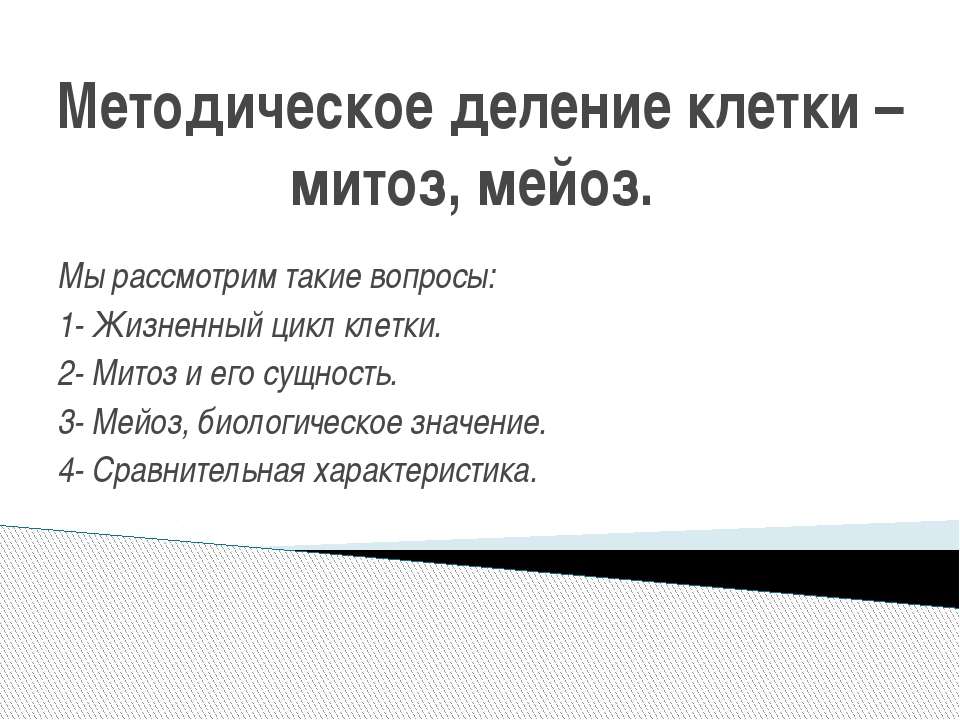 Методическое деление клетки – митоз, мейоз.

Мы рассмотрим такие вопросы:
1- Жизненный цикл клетки.
2- Митоз и его сущность.
3- Мейоз, биологическое значение.
4- Сравнительная характеристика.